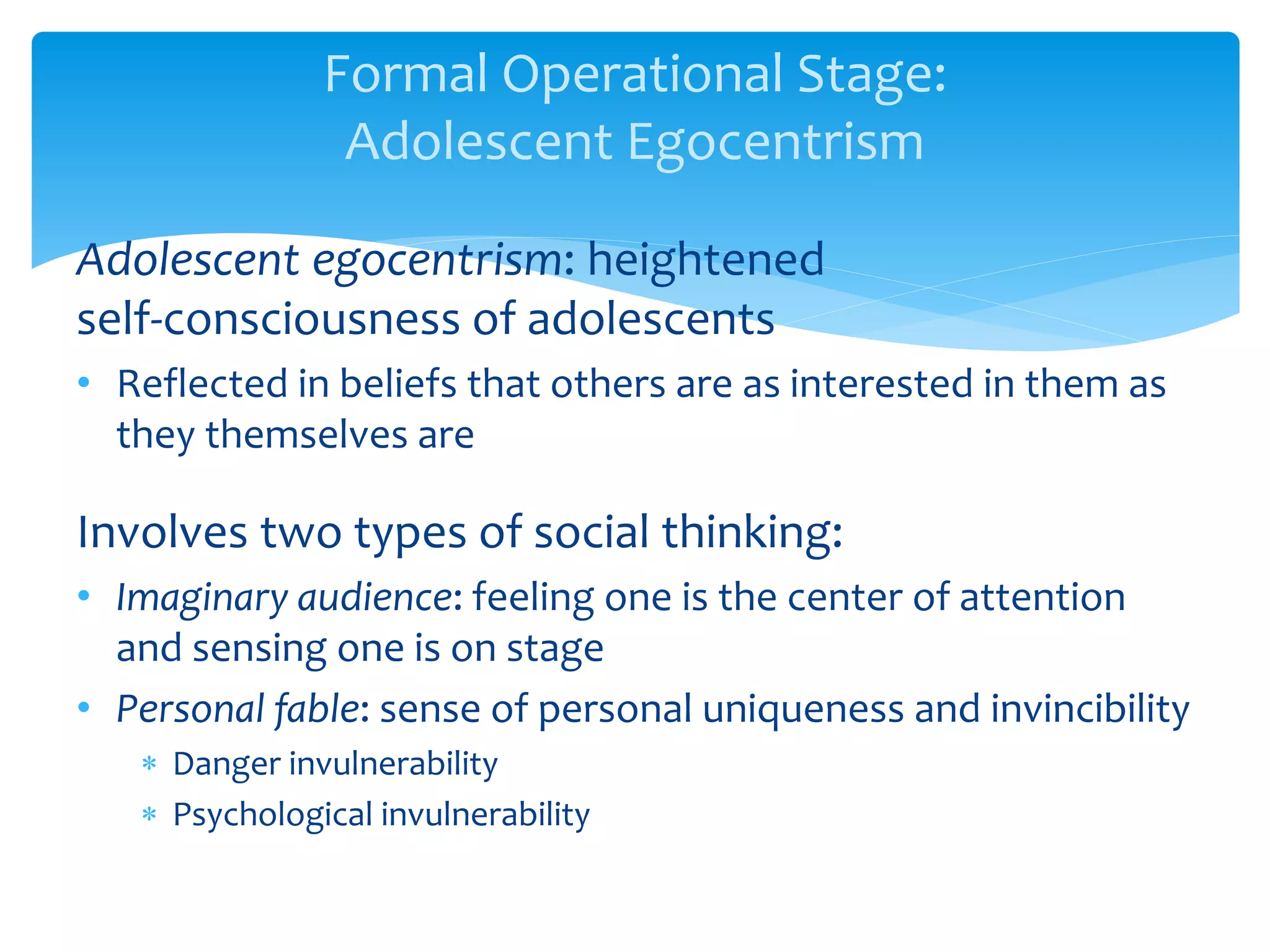 Formal Operational Stage:
Adolescent Egocentrism

Adolescent egocentrism: heightened self-consciousness of adolescents

• Reflected in beliefs that others are as interested in them as they themselves are

Involves two types of social thinking:

• Imaginary audience: feeling one is the center of attention and sensing one is on stage
• Personal fable: sense of personal uniqueness and invincibility
  * Danger invulnerability
  * Psychological invulnerability